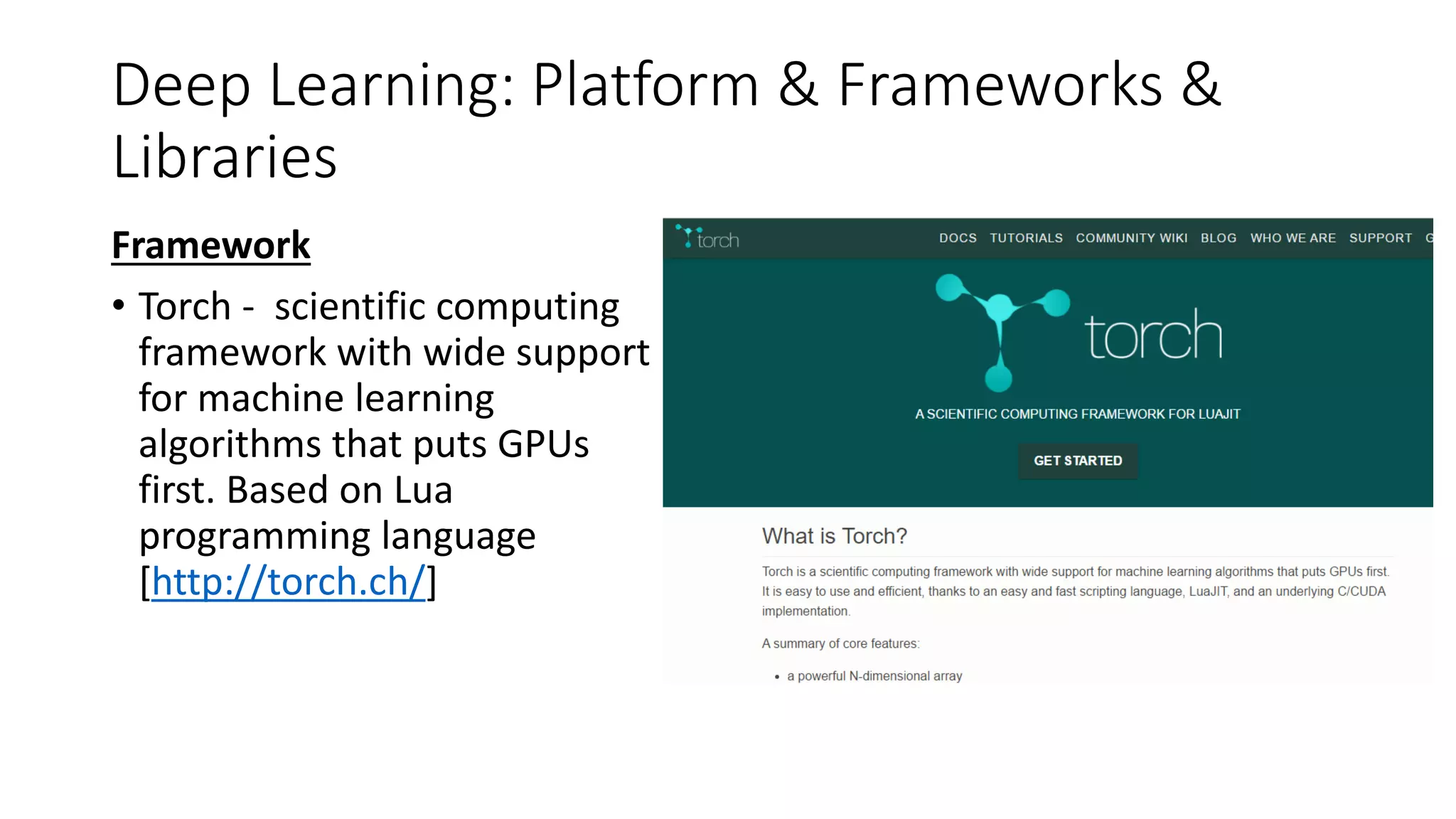 Deep Learning: Platform & Frameworks & Libraries

Framework

• Torch - scientific computing framework with wide support for machine learning algorithms that puts GPUs first. Based on Lua programming language [http://torch.ch/]

torch DOCS TUTORIALS COMMUNITY WIKI BLOG WHO WE ARE SUPPORT G

torch

A SCIENTIFIC COMPUTING FRAMEWORK FOR LUAJIT

GET STARTED

What is Torch?

Torch is a scientific computing framework with wide support for machine learning algorithms that puts GPUs first. It is easy to use and efficient, thanks to an easy and fast scripting language, LuaJIT, and an underlying C/CUDA implementation.

A summary of core features:

• a powerful N-dimensional array